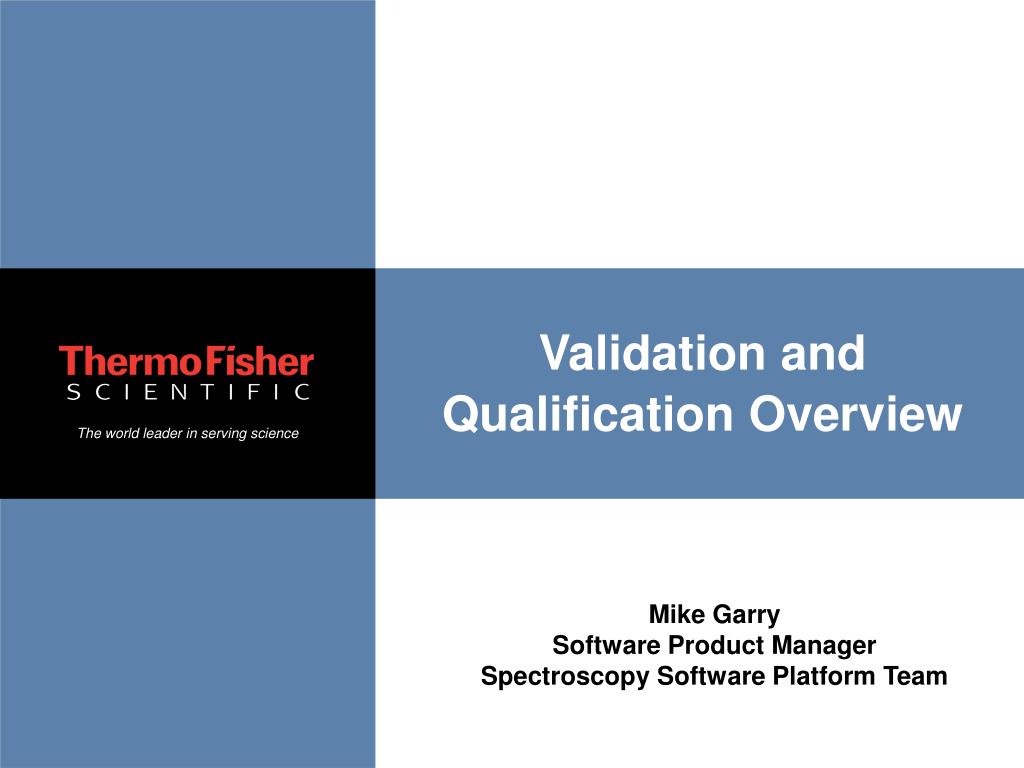 ThermoFisher
SCIENTIFIC

The world leader in serving science

Validation and Qualification Overview

Mike Garry
Software Product Manager
Spectroscopy Software Platform Team